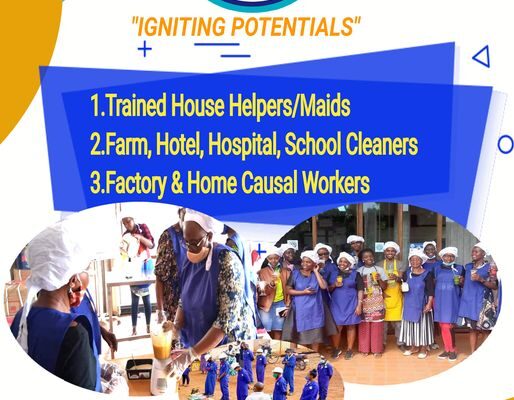 "IGNITING POTENTIALS"

1.Trained House Helpers/Maids
2.Farm, Hotel, Hospital, School Cleaners
3.Factory & Home Causal Workers